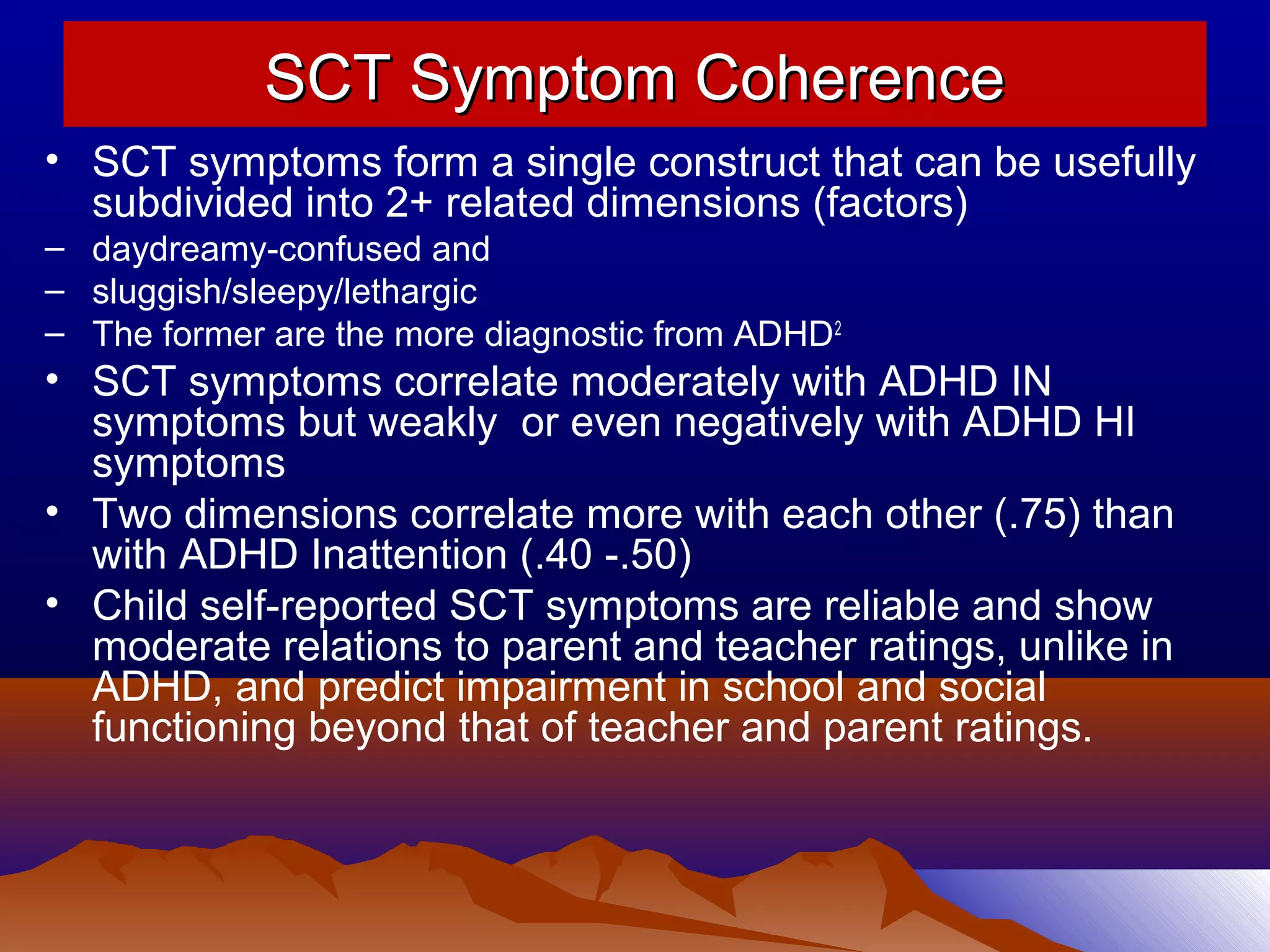 SCT Symptom Coherence

• SCT symptoms form a single construct that can be usefully subdivided into 2+ related dimensions (factors)
– daydreamy-confused and
– sluggish/sleepy/lethargic
– The former are the more diagnostic from ADHD$^2$
• SCT symptoms correlate moderately with ADHD IN symptoms but weakly or even negatively with ADHD HI symptoms
• Two dimensions correlate more with each other (.75) than with ADHD Inattention (.40 -.50)
• Child self-reported SCT symptoms are reliable and show moderate relations to parent and teacher ratings, unlike in ADHD, and predict impairment in school and social functioning beyond that of teacher and parent ratings.